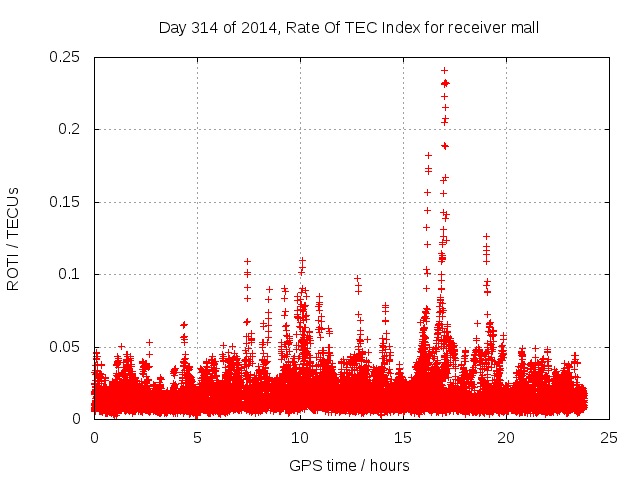 Day 314 of 2014, Rate Of TEC Index for receiver mall

ROTI / TECUs

0.25
0.2
0.15
0.1
0.05
0

0
5
10
15
20
25

GPS time / hours